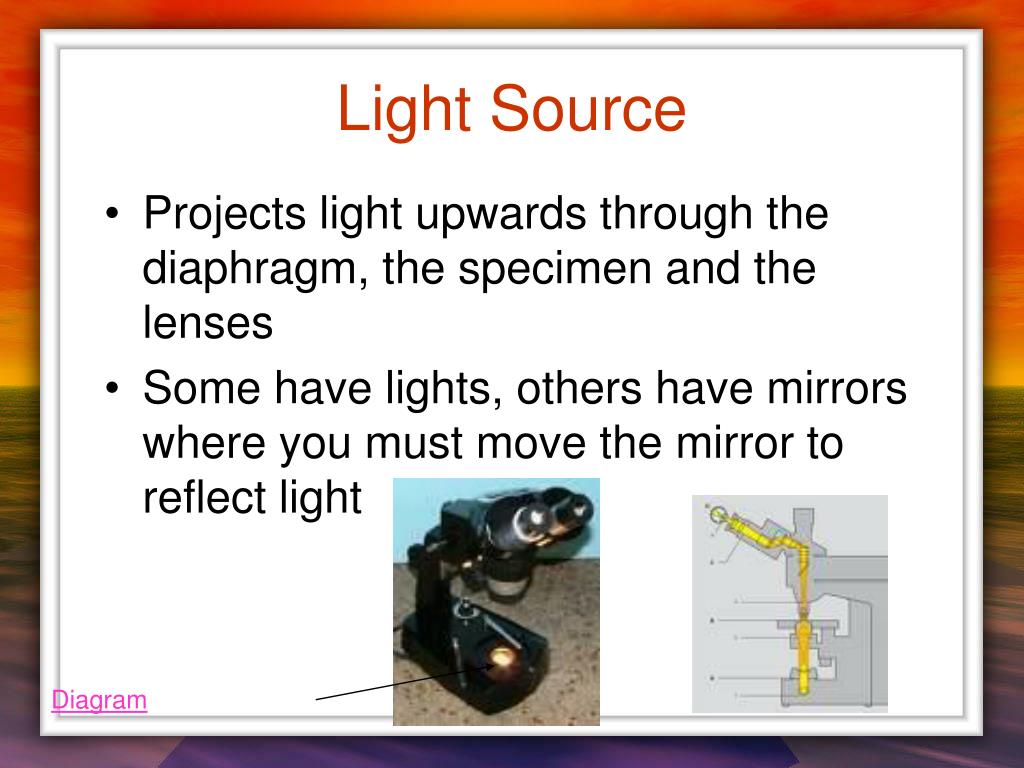 Light Source

• Projects light upwards through the diaphragm, the specimen and the lenses

• Some have lights, others have mirrors where you must move the mirror to reflect light

Diagram